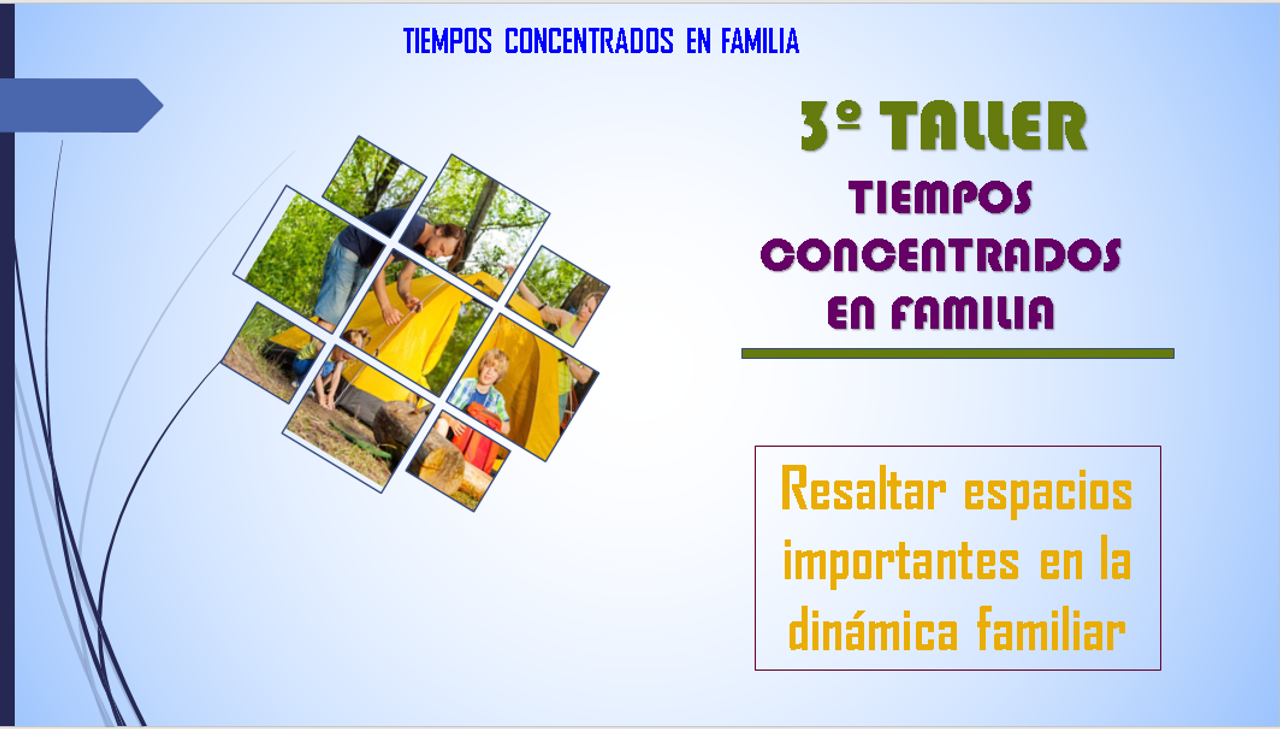 TIEMPOS CONCENTRADOS EN FAMILIA

3º TALLER

TIEMPOS CONCENTRADOS EN FAMILIA

Resaltar espacios importantes en la dinámica familiar